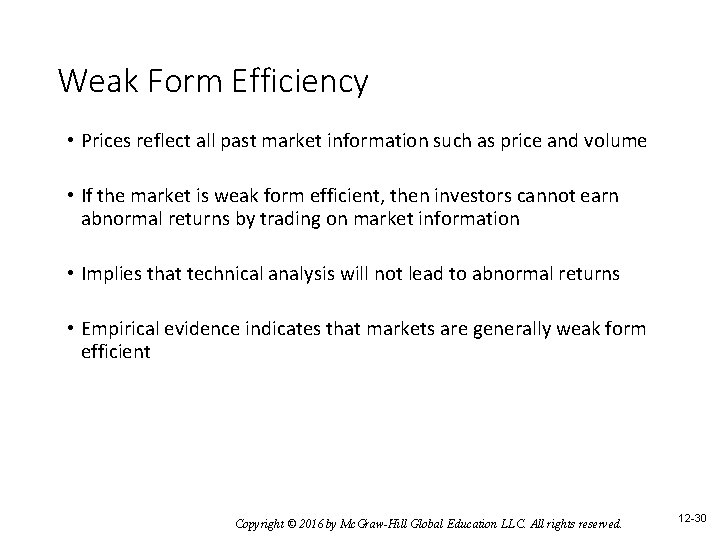 Weak Form Efficiency

• Prices reflect all past market information such as price and volume

• If the market is weak form efficient, then investors cannot earn abnormal returns by trading on market information

• Implies that technical analysis will not lead to abnormal returns

• Empirical evidence indicates that markets are generally weak form efficient

Copyright © 2016 by McGraw-Hill Global Education LLC. All rights reserved.

12-30